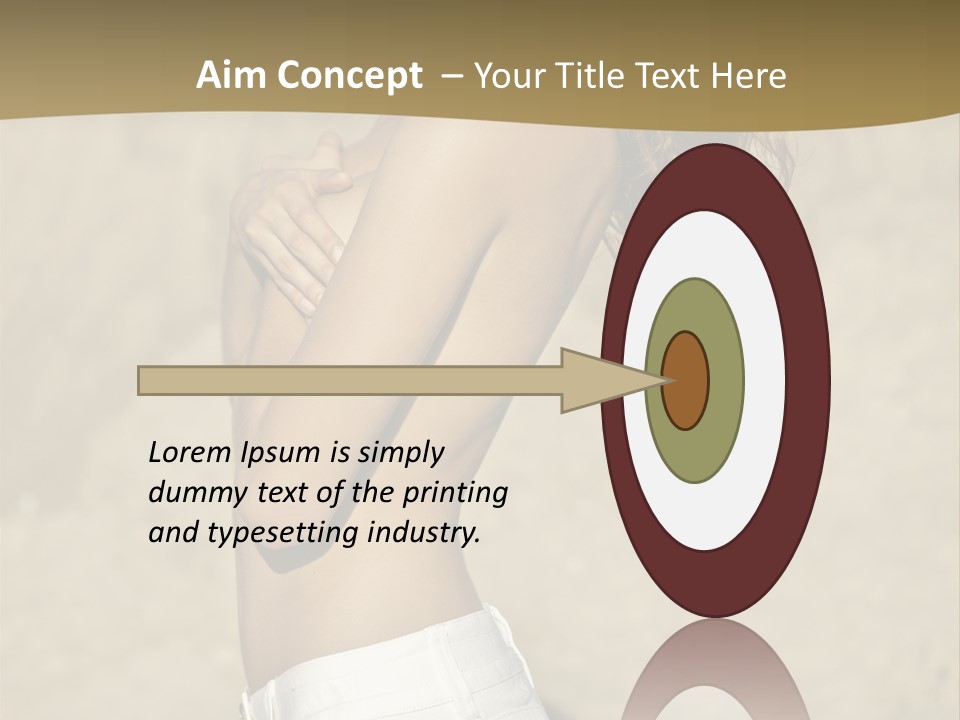 Aim Concept – Your Title Text Here

Lorem Ipsum is simply dummy text of the printing and typesetting industry.